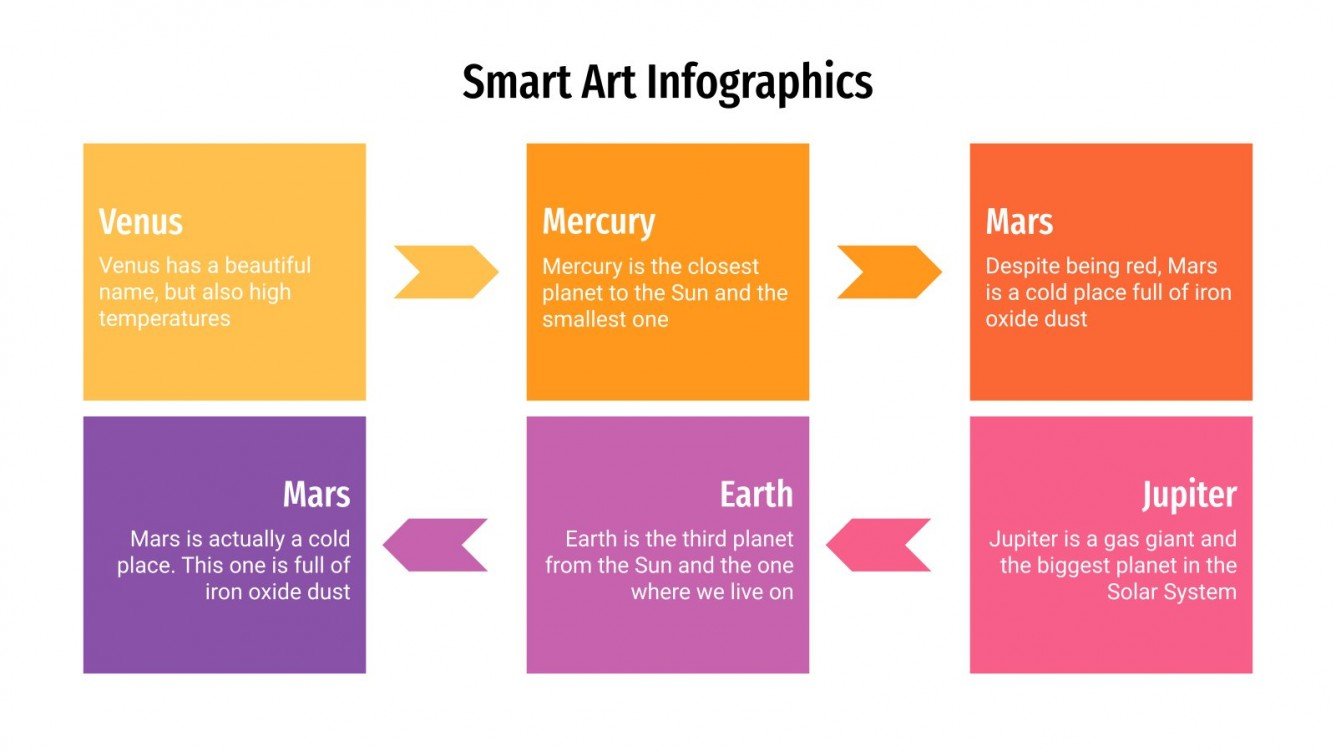 Smart Art Infographics

Venus
Venus has a beautiful name, but also high temperatures

Mercury
Mercury is the closest planet to the Sun and the smallest one

Mars
Despite being red, Mars is a cold place full of iron oxide dust

Jupiter
Jupiter is a gas giant and the biggest planet in the Solar System

Earth
Earth is the third planet from the Sun and the one where we live on

Mars
Mars is actually a cold place. This one is full of iron oxide dust